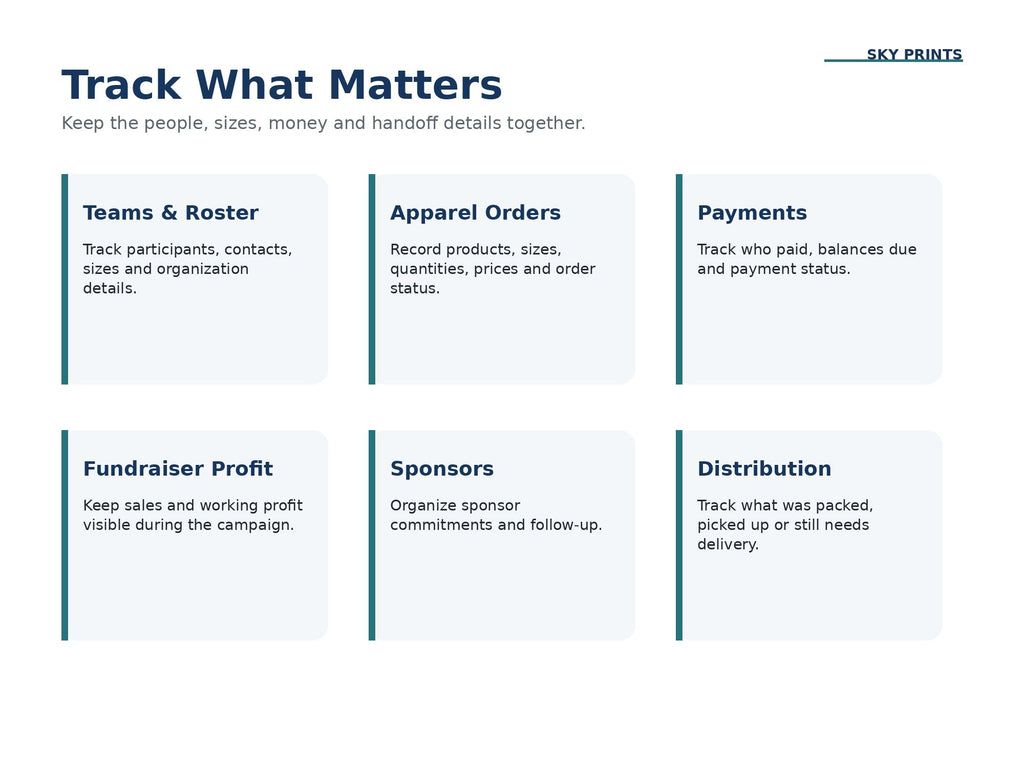 SKY PRINTS

Track What Matters

Keep the people, sizes, money and handoff details together.

Teams & Roster

Track participants, contacts, sizes and organization details.

Apparel Orders

Record products, sizes, quantities, prices and order status.

Payments

Track who paid, balances due and payment status.

Fundraiser Profit

Keep sales and working profit visible during the campaign.

Sponsors

Organize sponsor commitments and follow-up.

Distribution

Track what was packed, picked up or still needs delivery.